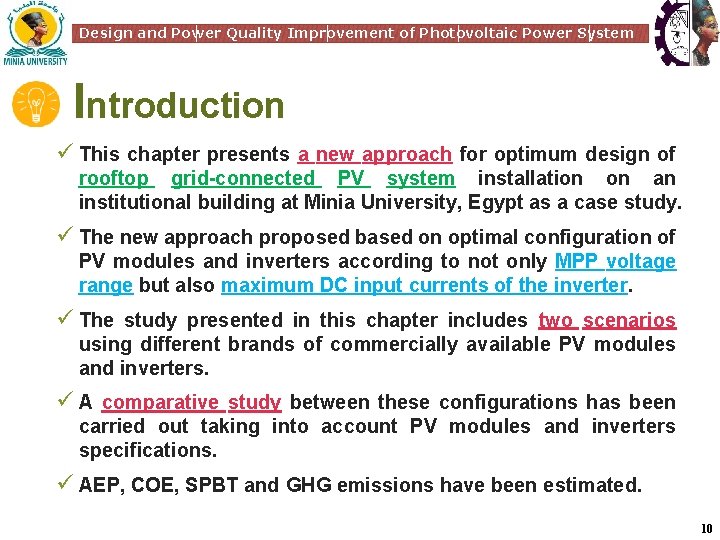 جامعة المنيا
MINIA UNIVERSITY

Design and Power Quality Improvement of Photovoltaic Power System

Introduction

✓ This chapter presents a new approach for optimum design of rooftop grid-connected PV system installation on an institutional building at Minia University, Egypt as a case study.

✓ The new approach proposed based on optimal configuration of PV modules and inverters according to not only MPP voltage range but also maximum DC input currents of the inverter.

✓ The study presented in this chapter includes two scenarios using different brands of commercially available PV modules and inverters.

✓ A comparative study between these configurations has been carried out taking into account PV modules and inverters specifications.

✓ AEP, COE, SPBT and GHG emissions have been estimated.

10